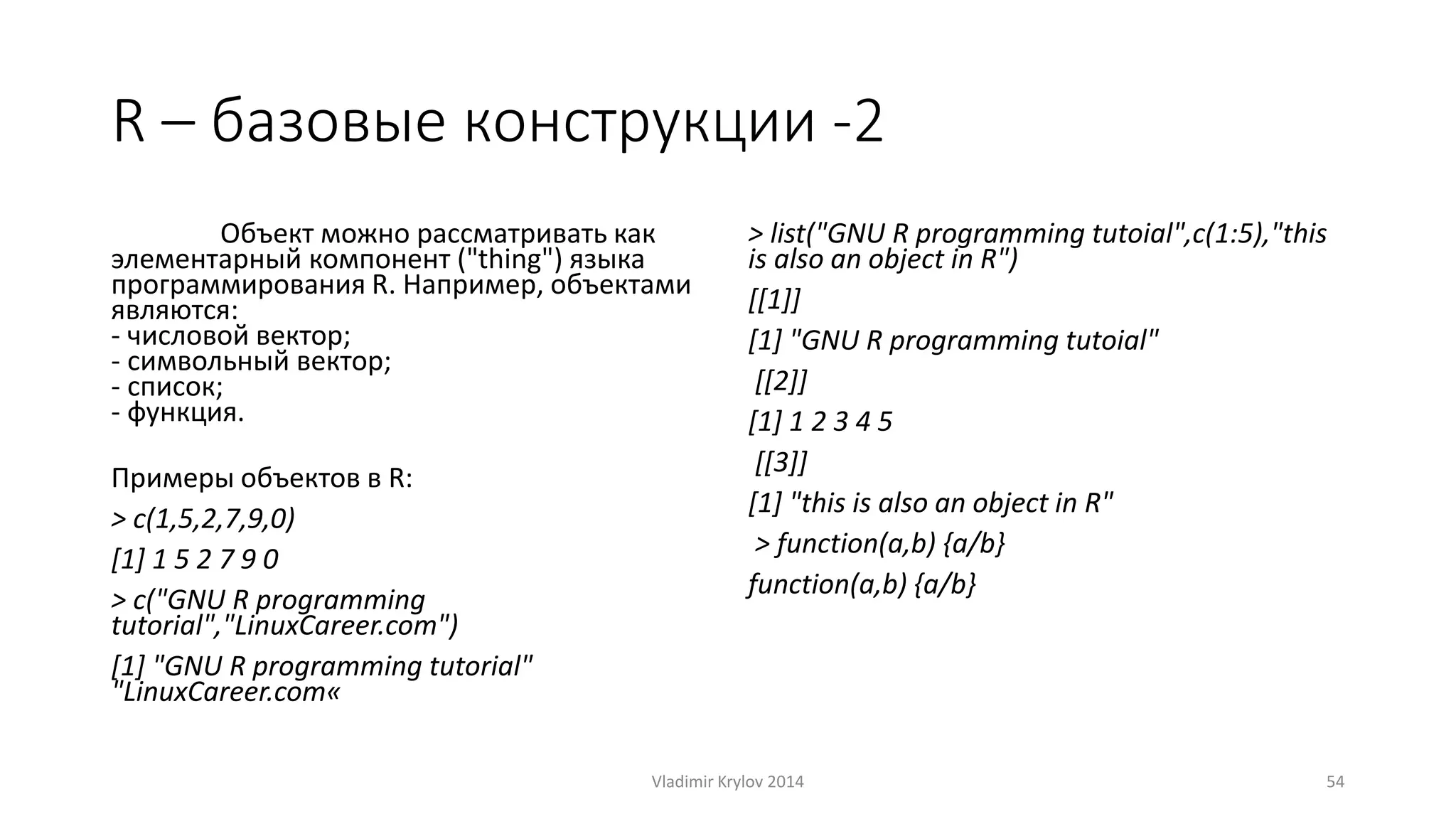 R – базовые конструкции -2

Объект можно рассматривать как элементарный компонент ("thing") языка программирования R. Например, объектами являются:
- числовой вектор;
- символьный вектор;
- список;
- функция.

Примеры объектов в R:

> c(1,5,2,7,9,0)

[1] 1 5 2 7 9 0

> c("GNU R programming tutorial","LinuxCareer.com")

[1] "GNU R programming tutorial" "LinuxCareer.com«

> list("GNU R programming tutoial",c(1:5),"this is also an object in R")

[[1]]

[1] "GNU R programming tutoial"

[[2]]

[1] 1 2 3 4 5

[[3]]

[1] "this is also an object in R"

> function(a,b) {a/b}

function(a,b) {a/b}

Vladimir Krylov 2014

54